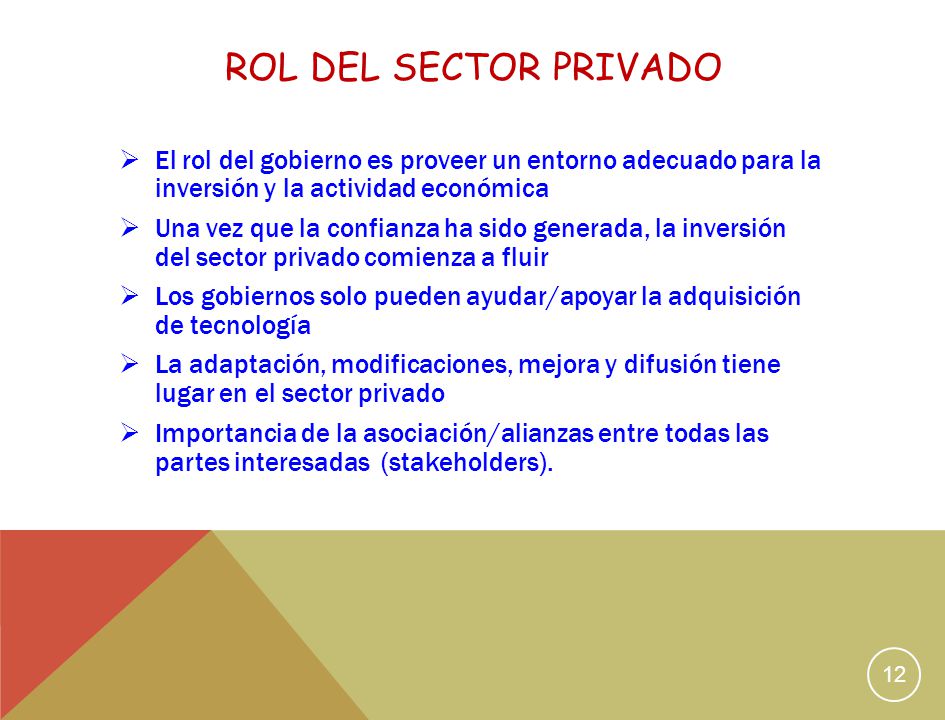 ROL DEL SECTOR PRIVADO

➢ El rol del gobierno es proveer un entorno adecuado para la inversión y la actividad económica

➢ Una vez que la confianza ha sido generada, la inversión del sector privado comienza a fluir

➢ Los gobiernos solo pueden ayudar/apoyar la adquisición de tecnología

➢ La adaptación, modificaciones, mejora y difusión tiene lugar en el sector privado

➢ Importancia de la asociación/alianzas entre todas las partes interesadas (stakeholders).

12